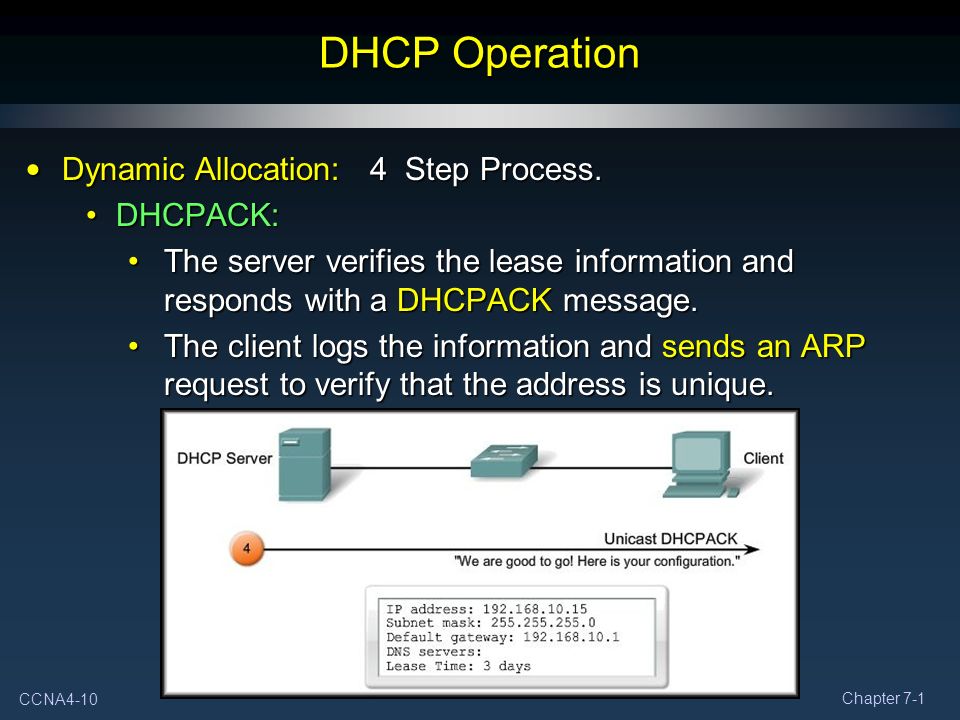 DHCP Operation

• Dynamic Allocation: 4 Step Process.
  • DHCPACK:
    • The server verifies the lease information and responds with a DHCPACK message.
    • The client logs the information and sends an ARP request to verify that the address is unique.

DHCP Server

Client

4

Unicast DHCPACK

"We are good to go! Here is your configuration."

IP address: 192.168.10.15
Subnet mask: 255.255.255.0
Default gateway: 192.168.10.1
DNS servers:
Lease Time: 3 days

CCNA4-10

Chapter 7-1